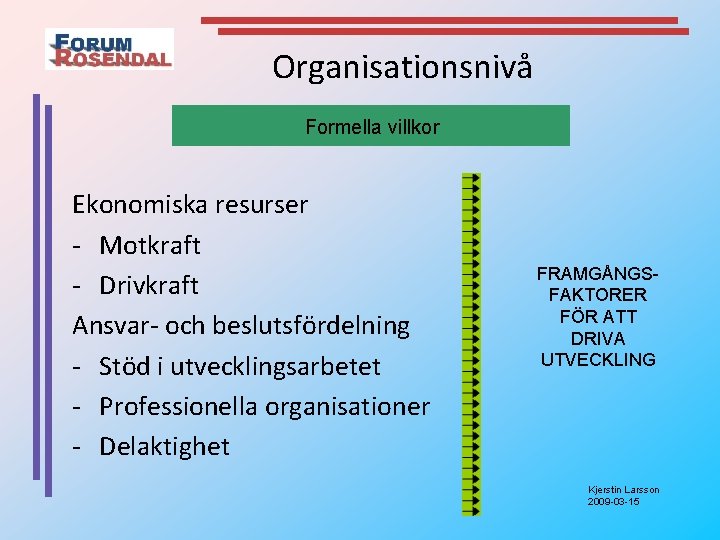 FORUM ROSENDAL

Organisationsnivå

Formella villkor

Ekonomiska resurser
- Motkraft
- Drivkraft
Ansvar- och beslutsfördelning
- Stöd i utvecklingsarbetet
- Professionella organisationer
- Delaktighet

FRAMGÅNGS-FAKTORER FÖR ATT DRIVA UTVECKLING

Kjerstin Larsson
2009-03-15